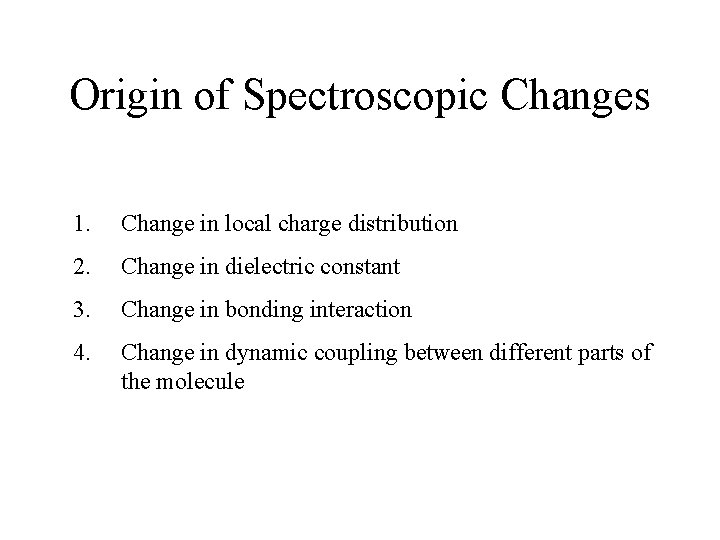 Origin of Spectroscopic Changes

1. Change in local charge distribution
2. Change in dielectric constant
3. Change in bonding interaction
4. Change in dynamic coupling between different parts of the molecule